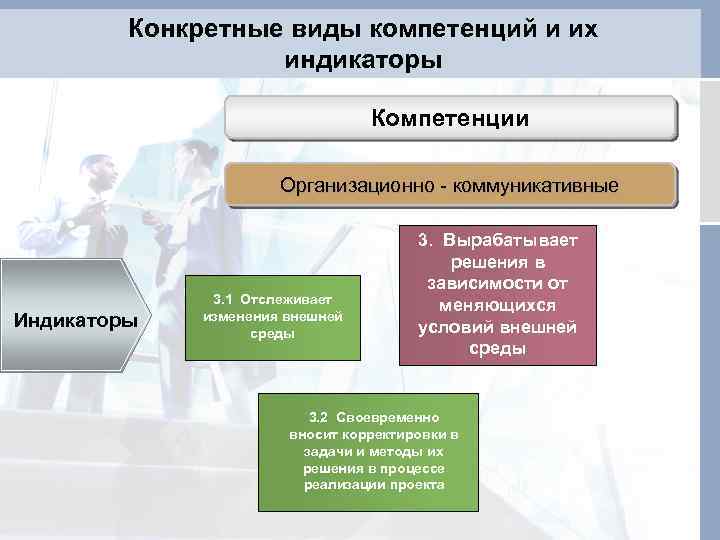 Конкретные виды компетенций и их индикаторы

Компетенции

Организационно - коммуникативные

3. Вырабатывает решения в зависимости от меняющихся условий внешней среды

Индикаторы

3.1 Отслеживает изменения внешней среды

3.2 Своевременно вносит корректировки в задачи и методы их решения в процессе реализации проекта